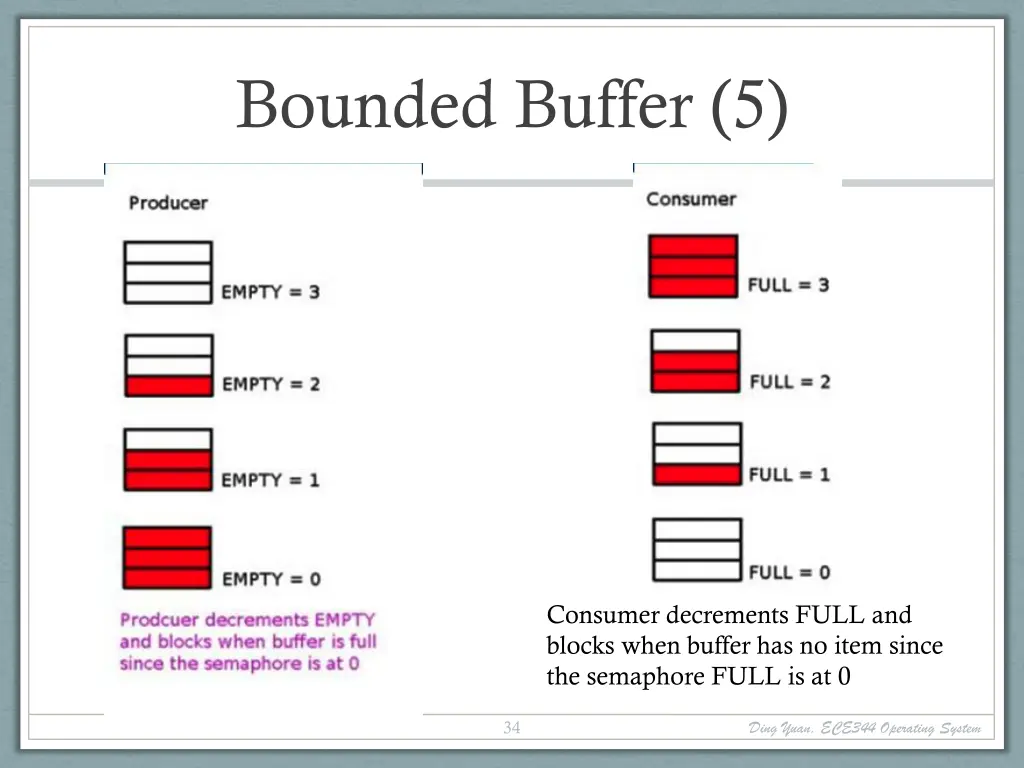 Bounded Buffer (5)

Producer

EMPTY = 3

EMPTY = 2

EMPTY = 1

EMPTY = 0

Prodcuer decrements EMPTY and blocks when buffer is full since the semaphore is at 0

Consumer

FULL = 3

FULL = 2

FULL = 1

FULL = 0

Consumer decrements FULL and blocks when buffer has no item since the semaphore FULL is at 0

34

Ding Yuan, ECE344 Operating System